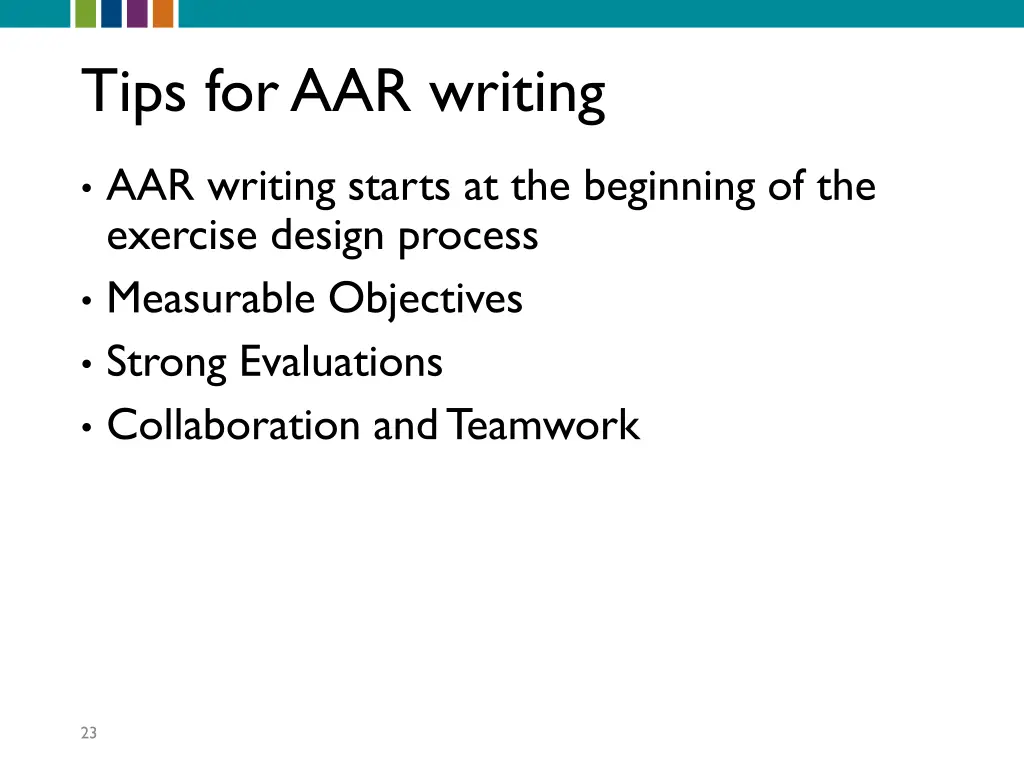 Tips for AAR writing

• AAR writing starts at the beginning of the exercise design process
• Measurable Objectives
• Strong Evaluations
• Collaboration and Teamwork

23